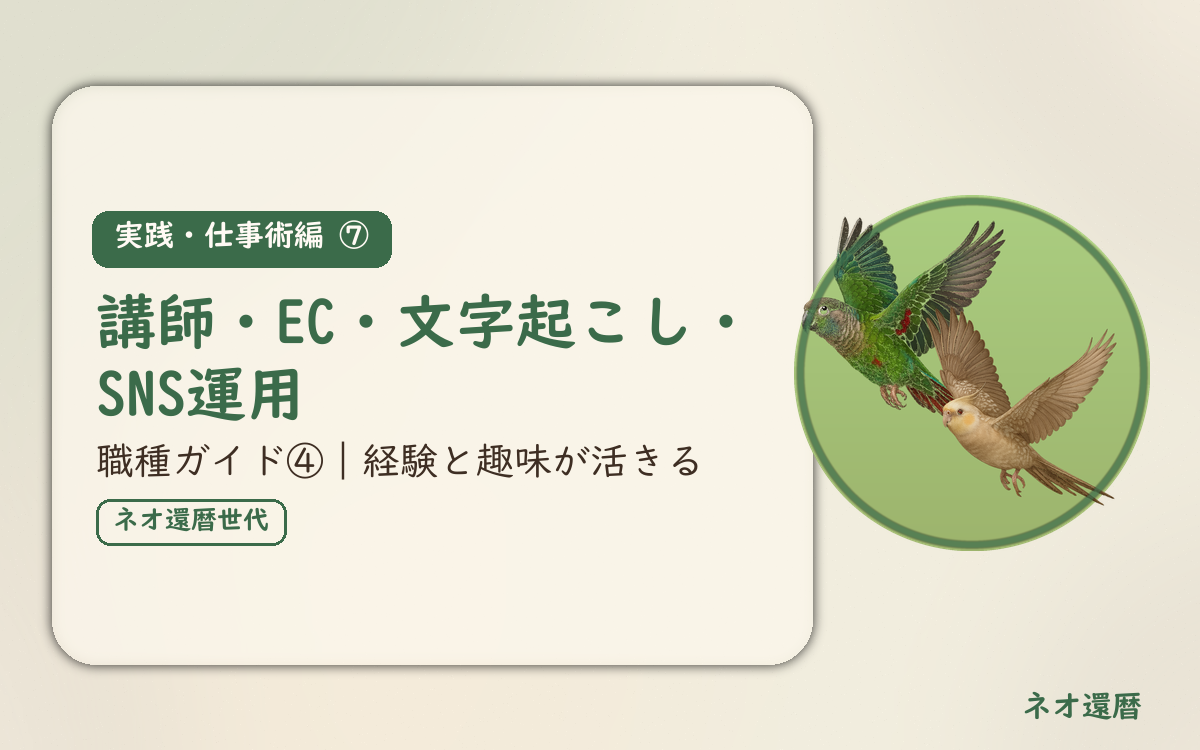 実践・仕事術編 ⑦

講師・EC・文字起こし・SNS運用

職種ガイド④｜経験と趣味が活きる

ネオ還暦世代

ネオ還暦